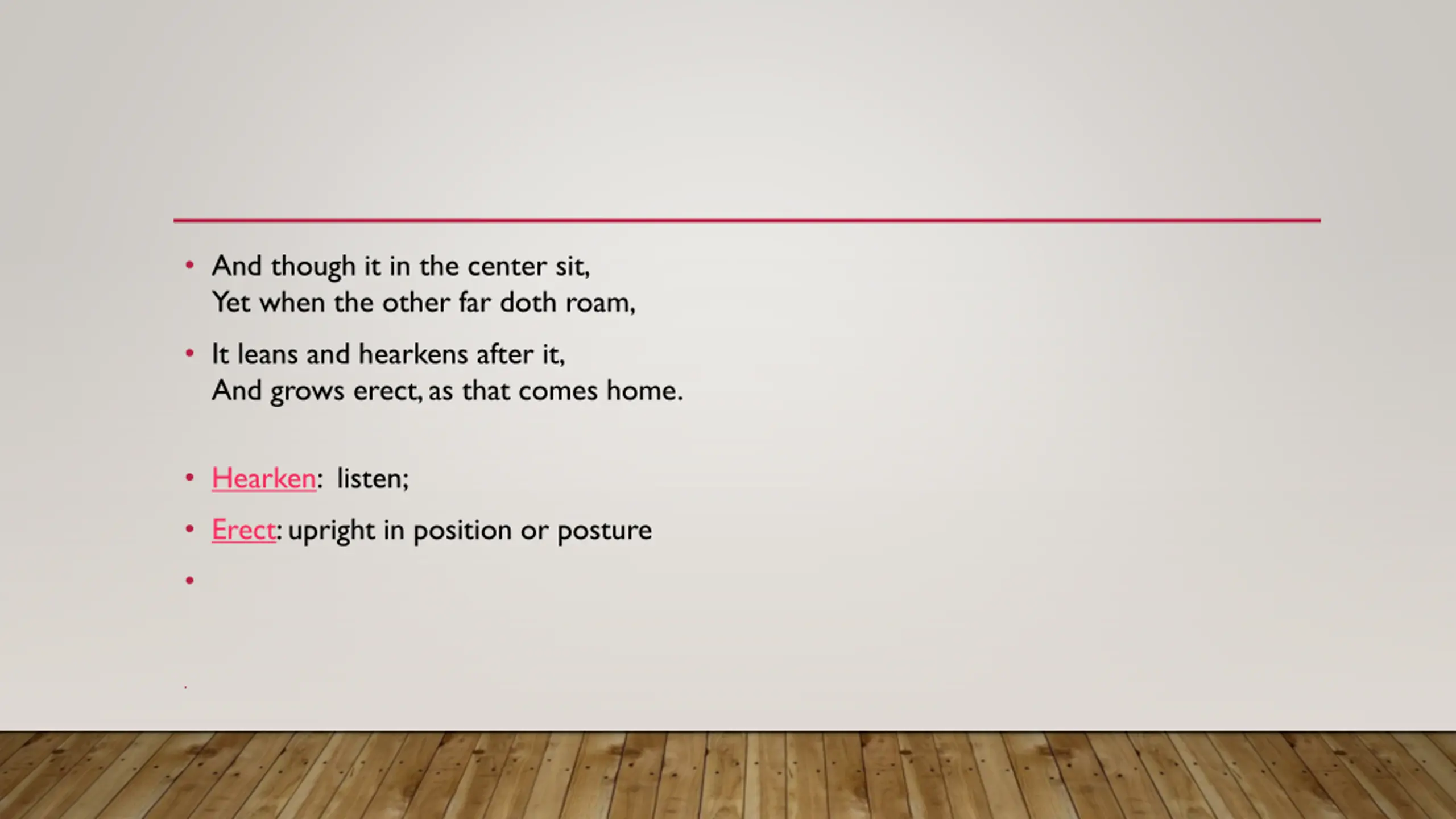 • And though it in the center sit,
Yet when the other far doth roam,

• It leans and hearkens after it,
And grows erect, as that comes home.

• Hearken: listen;

• Erect: upright in position or posture

•